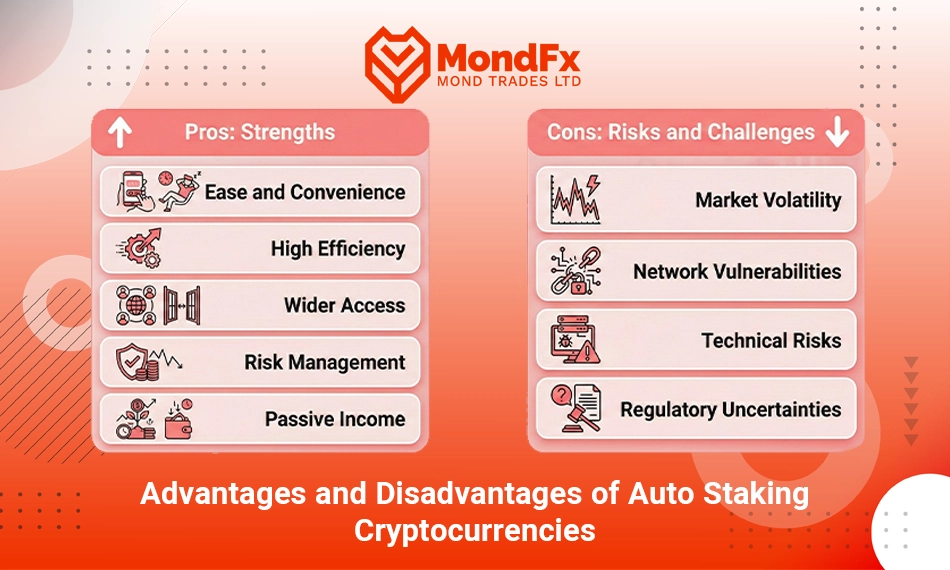 MondFx
MOND TRADES LTD

Pros: Strengths

Ease and Convenience

High Efficiency

Wider Access

Risk Management

Passive Income

Cons: Risks and Challenges

Market Volatility

Network Vulnerabilities

Technical Risks

Regulatory Uncertainties

Advantages and Disadvantages of Auto Staking Cryptocurrencies